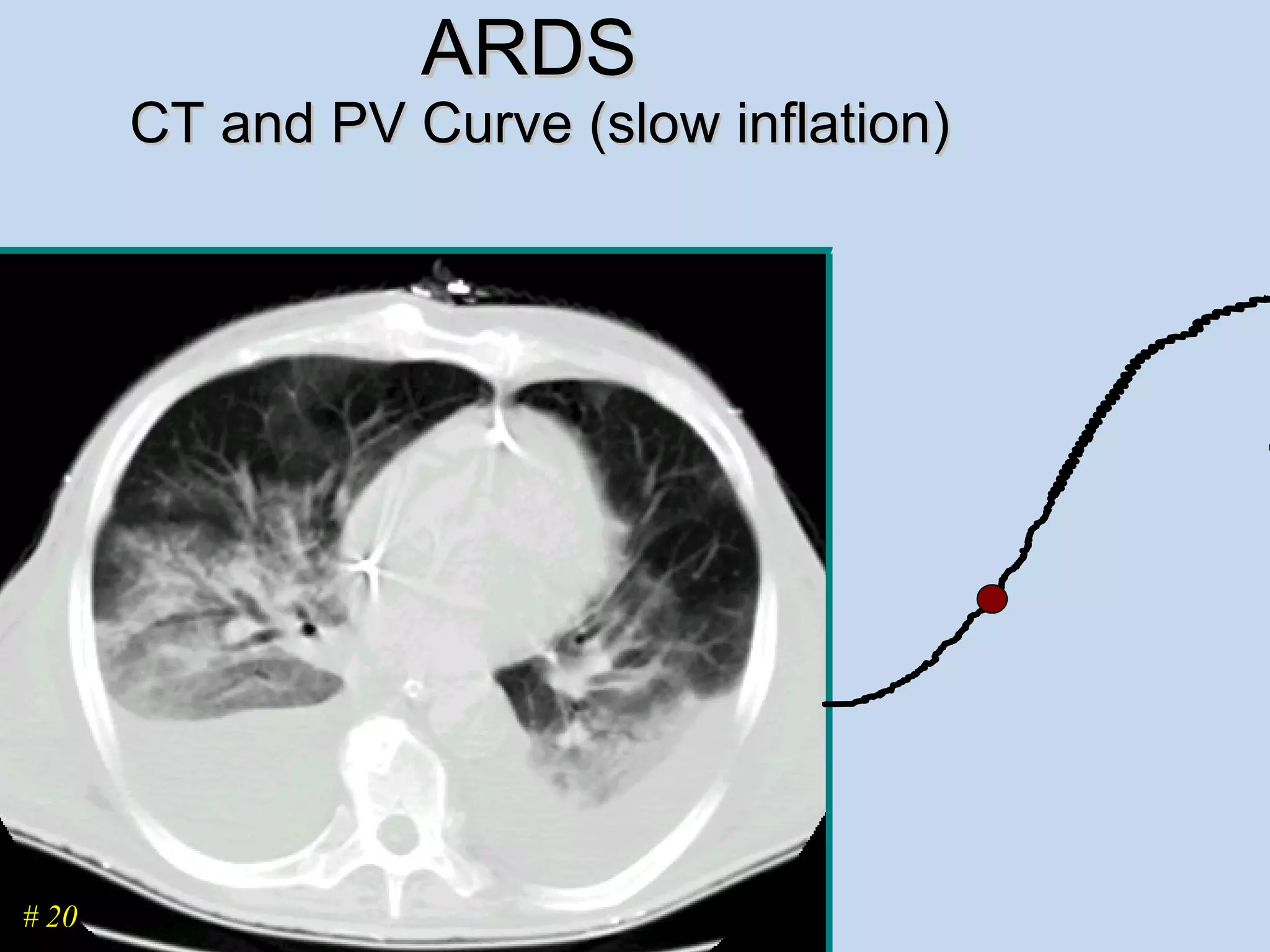 ARDS
CT and PV Curve (slow inflation)

# 20